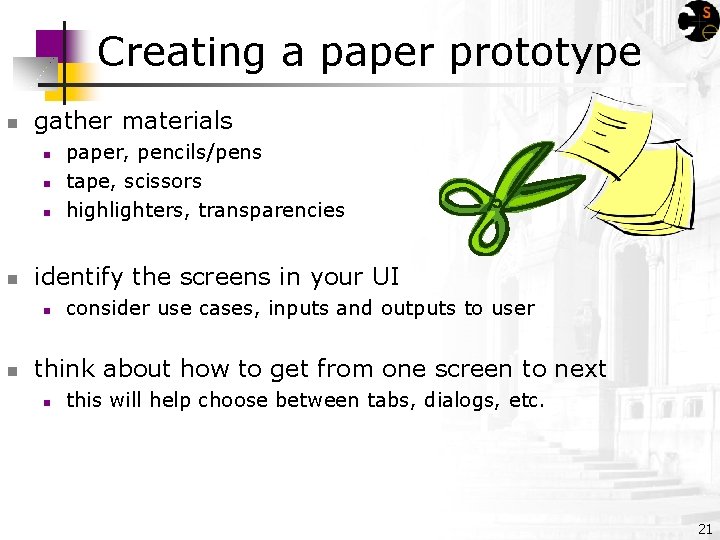 Creating a paper prototype

- gather materials
  - paper, pencils/pens
  - tape, scissors
  - highlighters, transparencies

- identify the screens in your UI
  - consider use cases, inputs and outputs to user

- think about how to get from one screen to next
  - this will help choose between tabs, dialogs, etc.

21